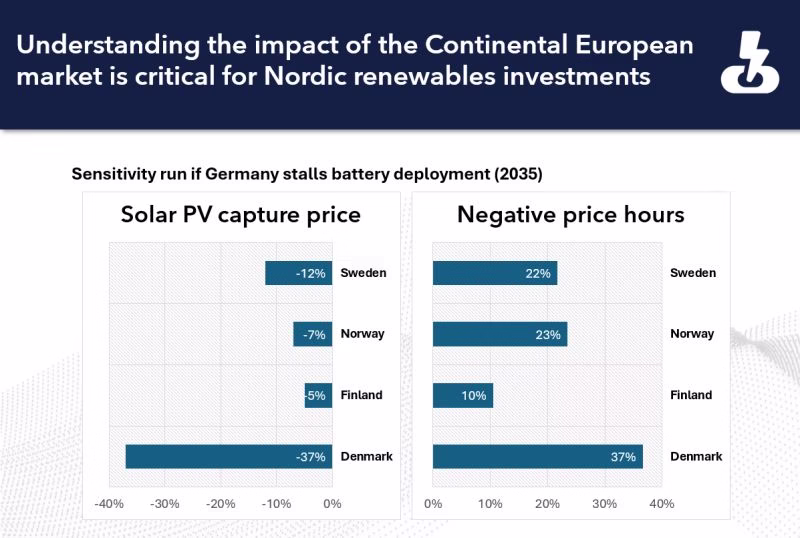 Understanding the impact of the Continental European market is critical for Nordic renewables investments

Sensitivity run if Germany stalls battery deployment (2035)

Solar PV capture price

-12% Sweden
-7% Norway
-5% Finland
-37% Denmark

-40% -30% -20% -10% 0%

Negative price hours

22% Sweden
23% Norway
10% Finland
37% Denmark

0% 10% 20% 30% 40%